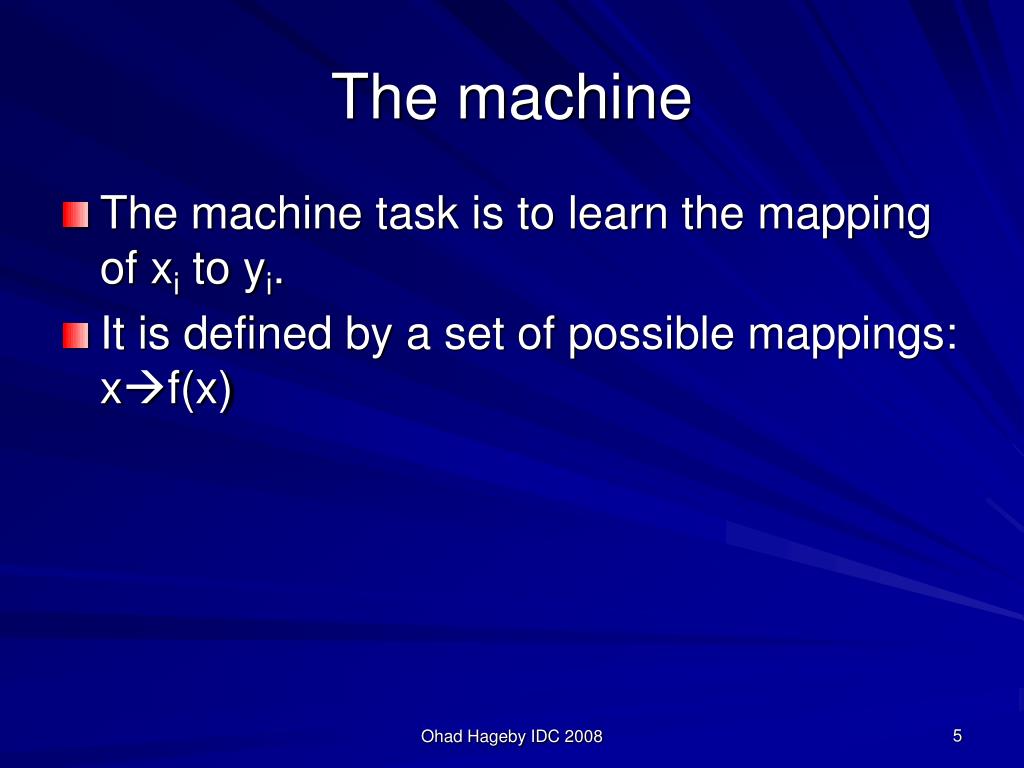 The machine

The machine task is to learn the mapping of $x_i$ to $y_i$.

It is defined by a set of possible mappings: $x \rightarrow f(x)$

Ohad Hageby IDC 2008

5